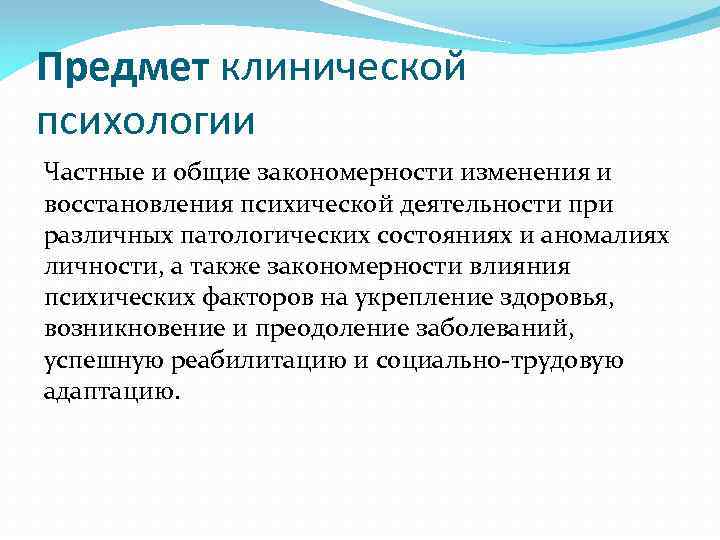 Предмет клинической психологии

Частные и общие закономерности изменения и восстановления психической деятельности при различных патологических состояниях и аномалиях личности, а также закономерности влияния психических факторов на укрепление здоровья, возникновение и преодоление заболеваний, успешную реабилитацию и социально-трудовую адаптацию.